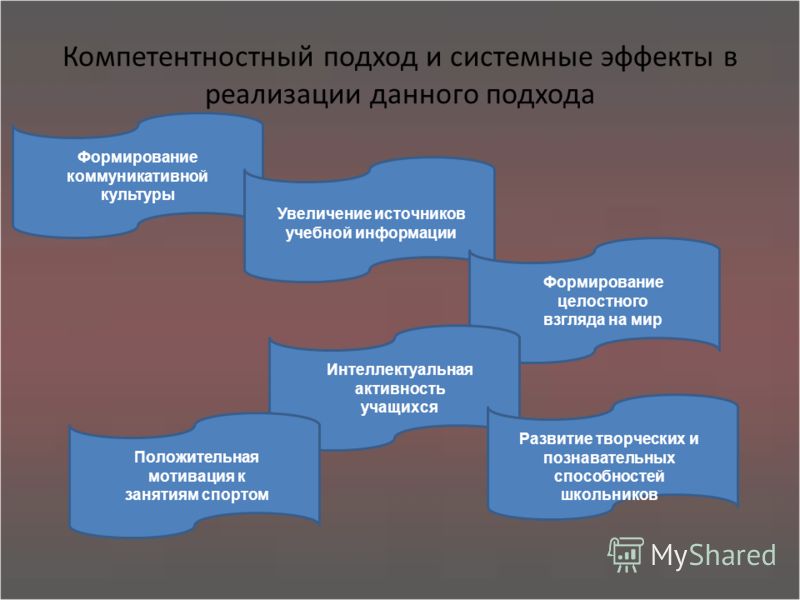 Компетентностный подход и системные эффекты в реализации данного подхода

Формирование коммуникативной культуры

Увеличение источников учебной информации

Формирование целостного взгляда на мир

Интеллектуальная активность учащихся

Положительная мотивация к занятиям спортом

Развитие творческих и познавательных способностей школьников

MyShared